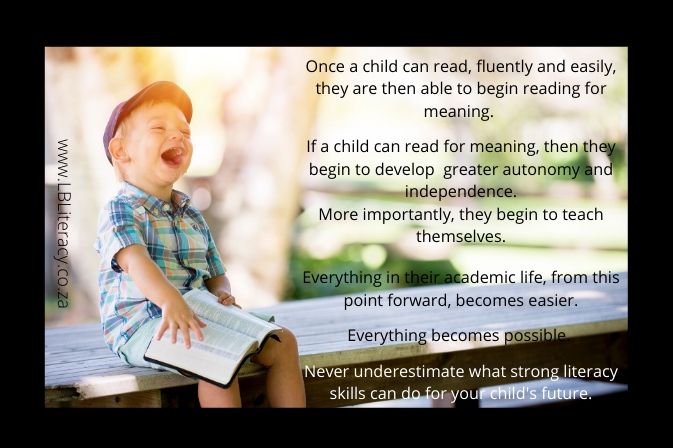 www.LBLiteracy.co.za

Once a child can read, fluently and easily, they are then able to begin reading for meaning.

If a child can read for meaning, then they begin to develop greater autonomy and independence.
More importantly, they begin to teach themselves.

Everything in their academic life, from this point forward, becomes easier.

Everything becomes possible.

Never underestimate what strong literacy skills can do for your child's future.